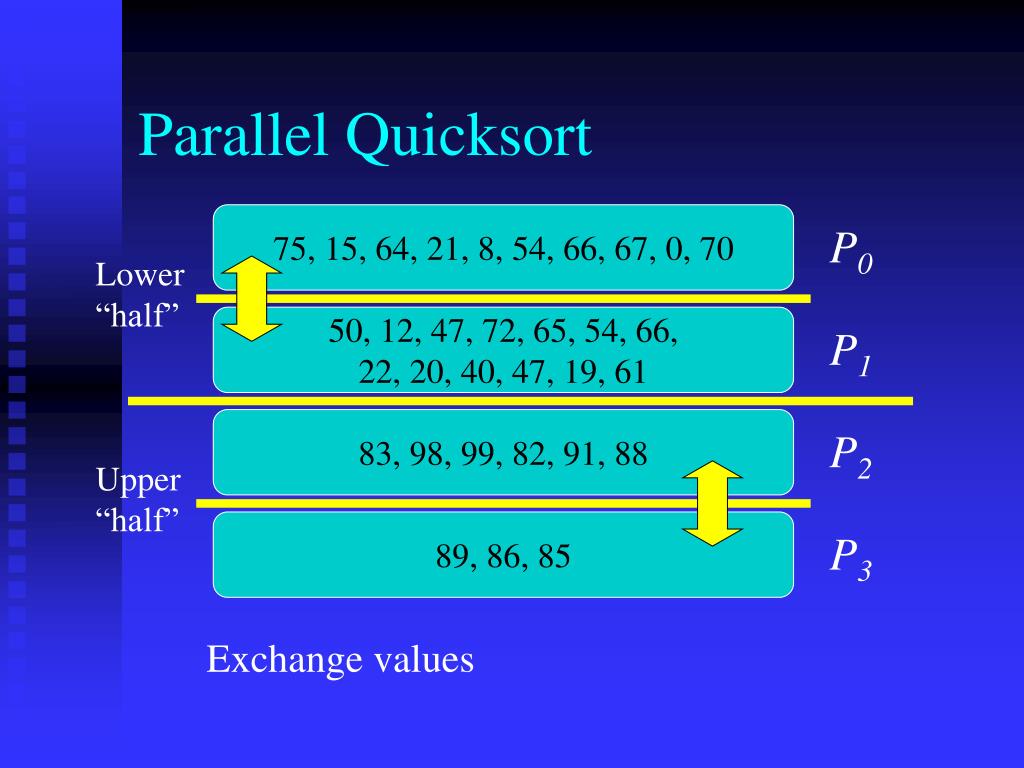 Parallel Quicksort

Lower
“half”

75, 15, 64, 21, 8, 54, 66, 67, 0, 70

$P_0$

50, 12, 47, 72, 65, 54, 66, 22, 20, 40, 47, 19, 61

$P_1$

Upper
“half”

83, 98, 99, 82, 91, 88

$P_2$

89, 86, 85

$P_3$

Exchange values